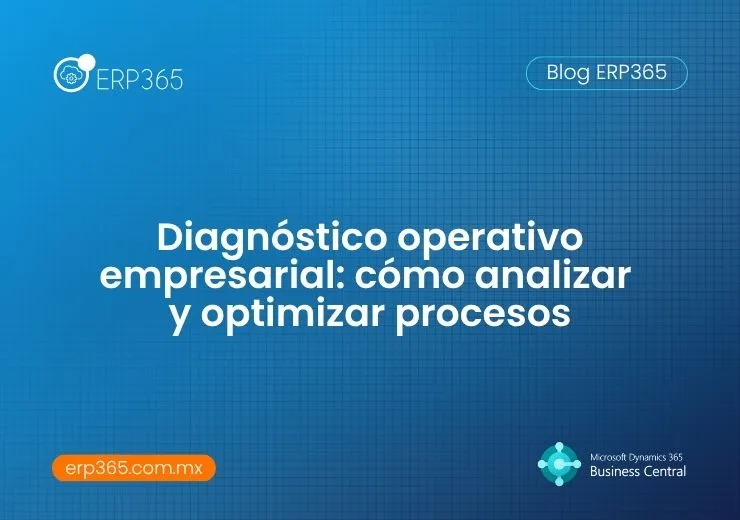 ERP365

Blog ERP365

Diagnóstico operativo empresarial: cómo analizar y optimizar procesos

erp365.com.mx

Microsoft Dynamics 365
Business Central